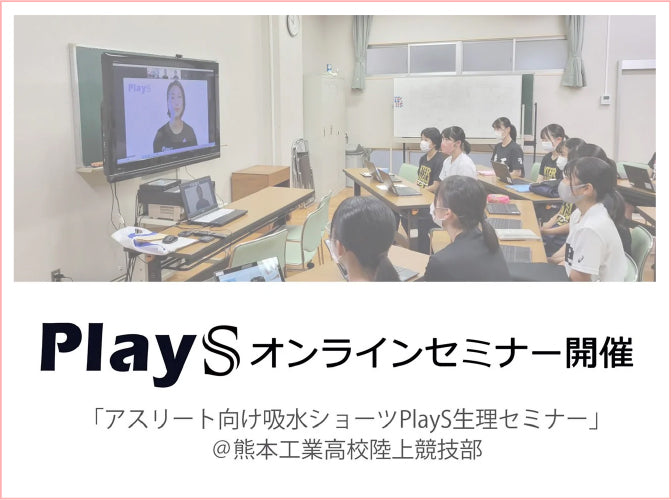 PlayS

PlayS オンラインセミナー開催

「アスリート向け吸水ショーツPlayS生理セミナー」
@熊本工業高校陸上競技部